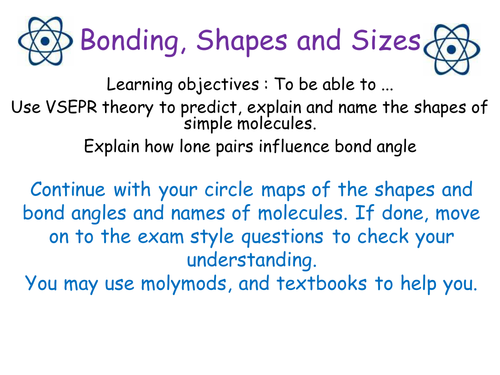 Bonding, Shapes and Sizes

Learning objectives : To be able to ...

Use VSEPR theory to predict, explain and name the shapes of simple molecules.

Explain how lone pairs influence bond angle

Continue with your circle maps of the shapes and bond angles and names of molecules. If done, move on to the exam style questions to check your understanding.

You may use molymods, and textbooks to help you.